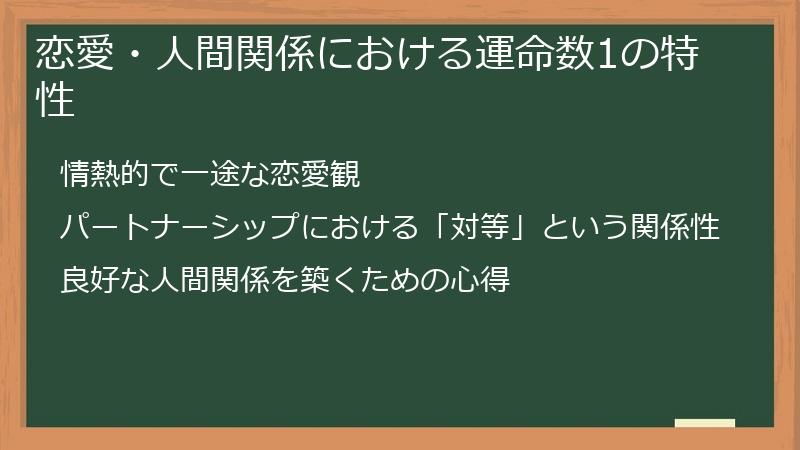 恋愛・人間関係における運命数1の特性

情熱的で一途な恋愛観

パートナーシップにおける「対等」という関係性

良好な人間関係を築くための心得